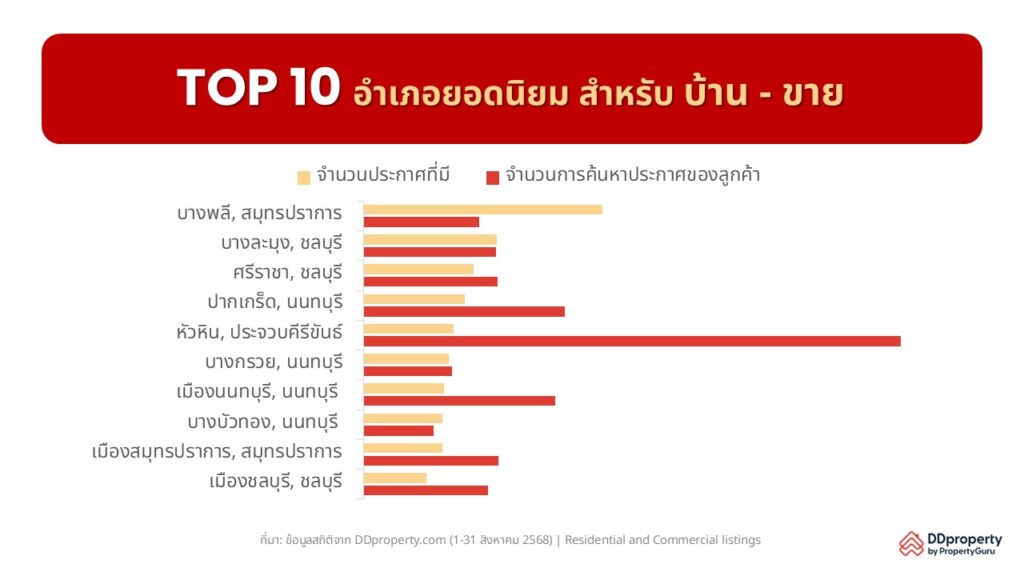 TOP 10 อำเภอยอดนิยม สำหรับ บ้าน - ขาย

จำนวนประกาศที่มี จำนวนการค้นหาประกาศของลูกค้า

บางพลี, สมุทรปราการ
บางละมุง, ชลบุรี
ศรีราชา, ชลบุรี
ปากเกร็ด, นนทบุรี
หัวหิน, ประจวบคีรีขันธ์
บางกรวย, นนทบุรี
เมืองนนทบุรี, นนทบุรี
บางบัวทอง, นนทบุรี
เมืองสมุทรปราการ, สมุทรปราการ
เมืองชลบุรี, ชลบุรี

ที่มา: ข้อมูลสถิติจาก DDproperty.com (1-31 สิงหาคม 2568) | Residential and Commercial listings

DDproperty by PropertyGuru